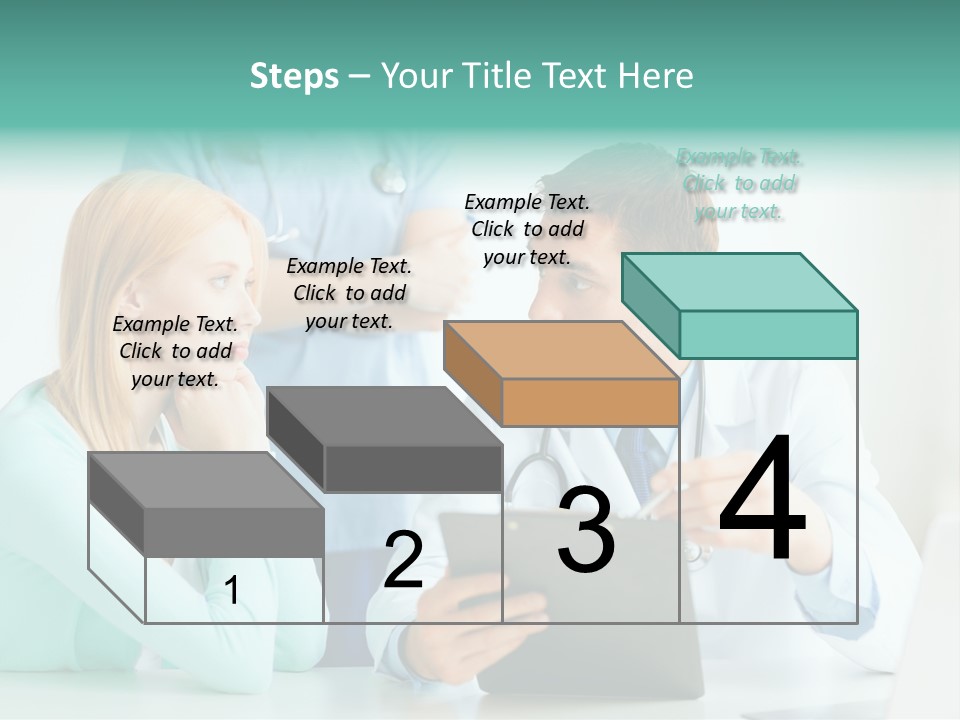 Steps – Your Title Text Here

Example Text. Click to add your text.

Example Text. Click to add your text.

Example Text. Click to add your text.

Example Text. Click to add your text.

1

2

3

4